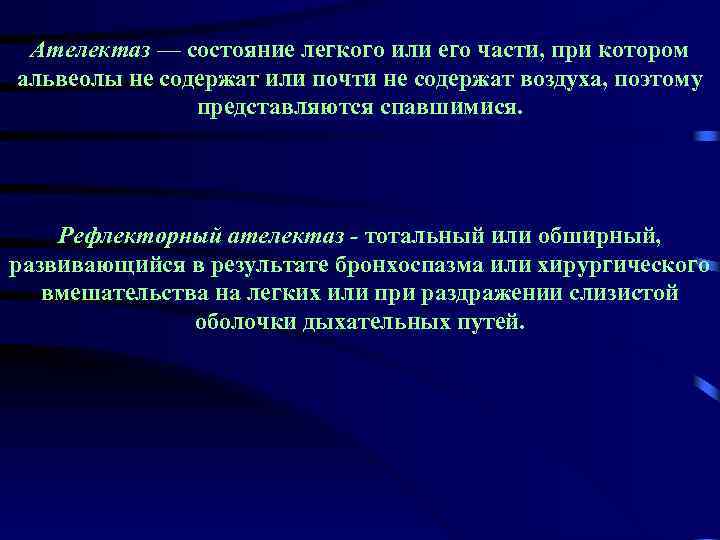 Ателектаз — состояние легкого или его части, при котором альвеолы не содержат или почти не содержат воздуха, поэтому представляются спавшимися.

Рефлекторный ателектаз - тотальный или обширный, развивающийся в результате бронхоспазма или хирургического вмешательства на легких или при раздражении слизистой оболочки дыхательных путей.